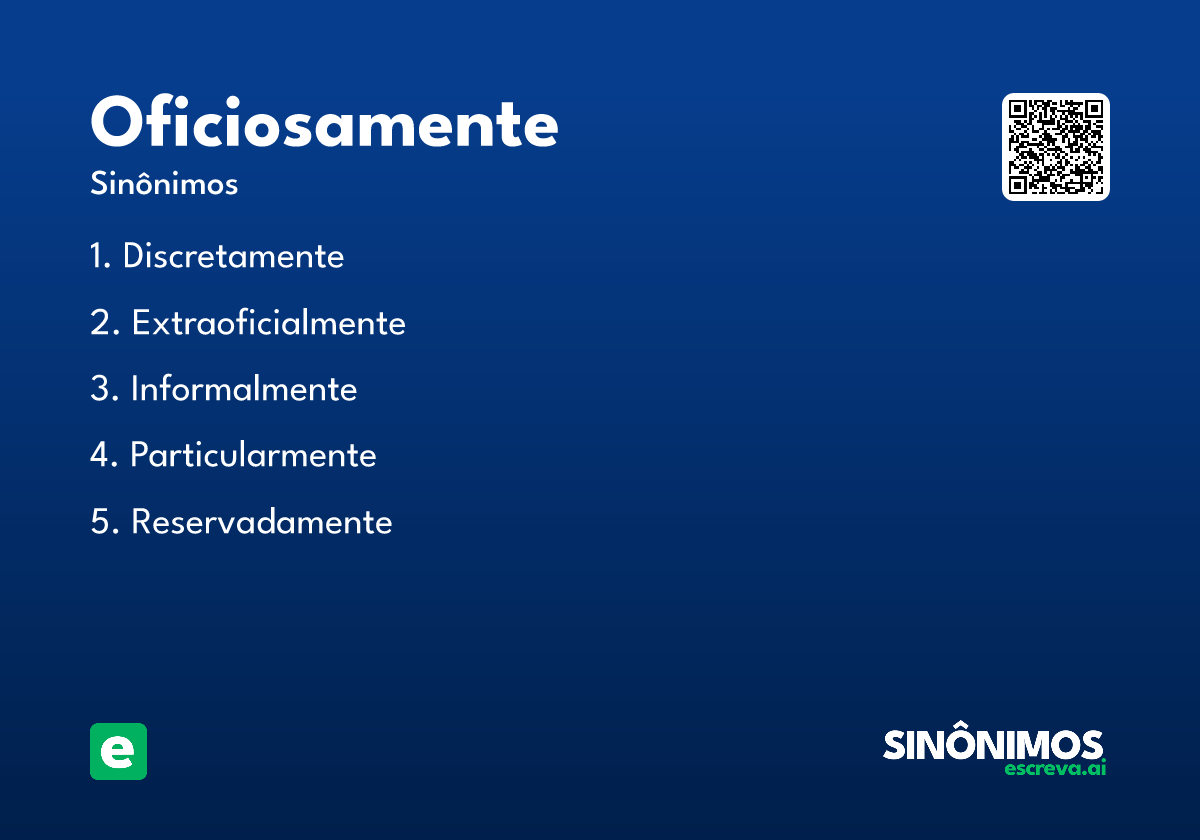 Oficiosamente

Sinônimos

1. Discretamente
2. Extraoficialmente
3. Informalmente
4. Particularmente
5. Reservadamente

e

SINÔNIMOS
escreva.ai